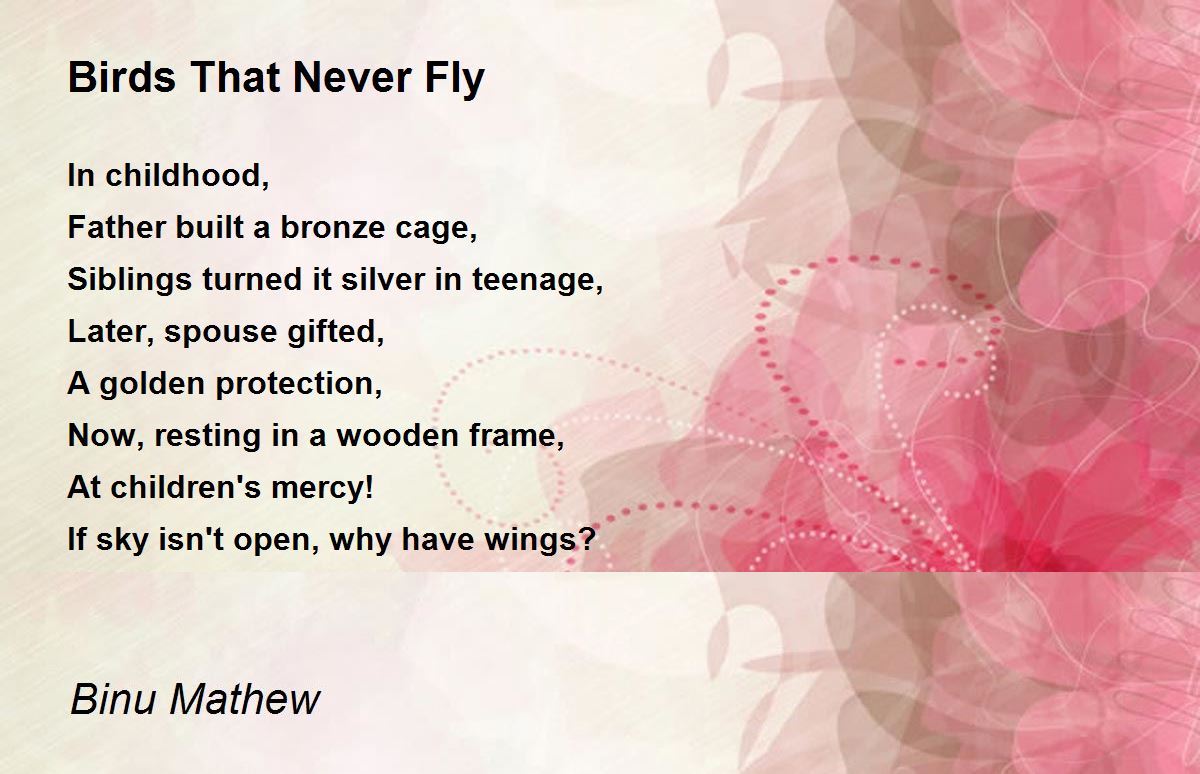 Birds That Never Fly

In childhood,
Father built a bronze cage,
Siblings turned it silver in teenage,
Later, spouse gifted,
A golden protection,
Now, resting in a wooden frame,
At children's mercy!
If sky isn't open, why have wings?

Binu Mathew